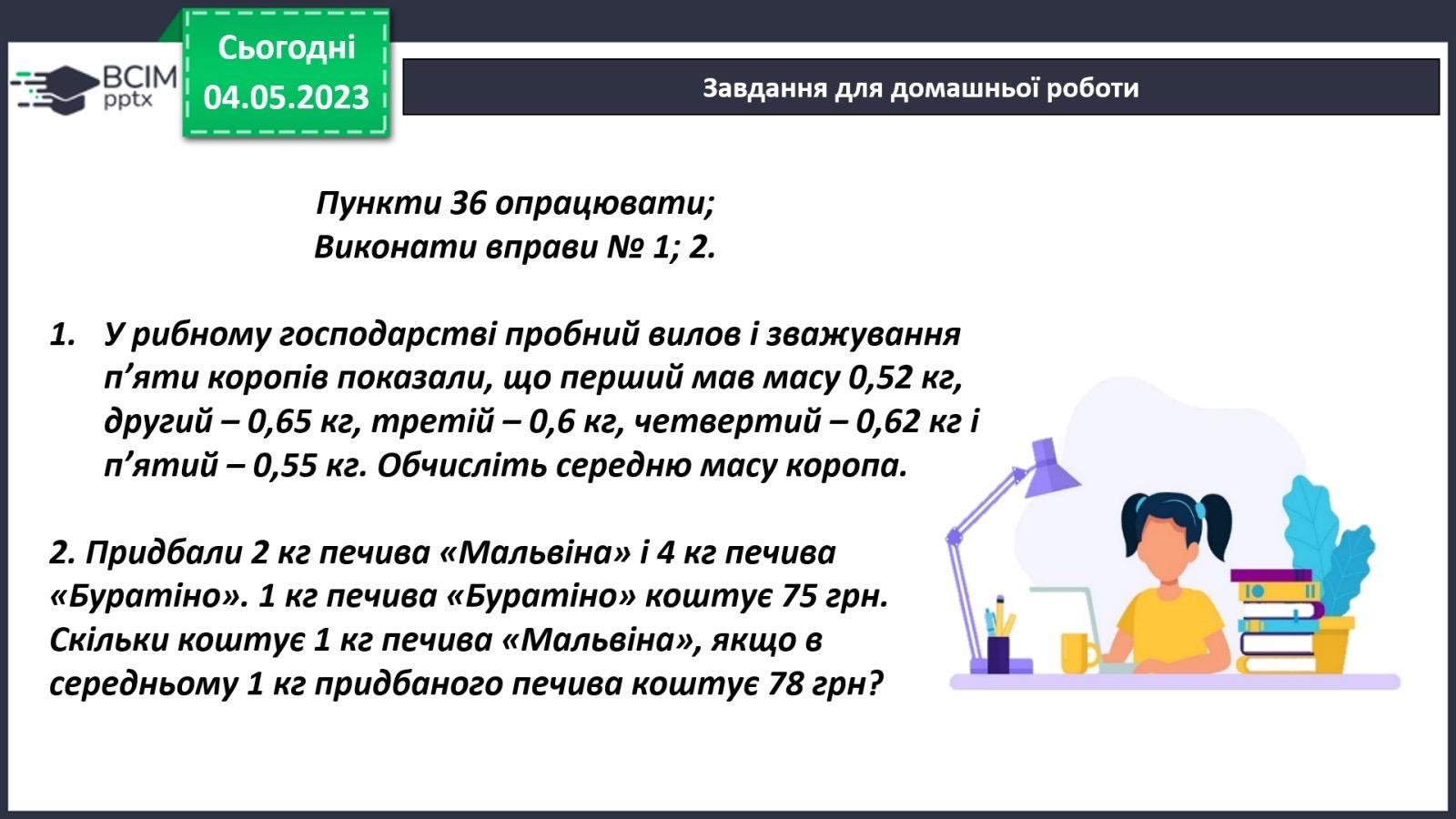 ВСІМ pptx

Сьогодні
04.05.2023

Завдання для домашньої роботи

Пункти 36 опрацювати;
Виконати вправи № 1; 2.

1. У рибному господарстві пробний вилов і зважування п’яти коропів показали, що перший мав масу 0,52 кг, другий – 0,65 кг, третій – 0,6 кг, четвертий – 0,62 кг і п’ятий – 0,55 кг. Обчисліть середню масу коропа.

2. Придбали 2 кг печива «Мальвіна» і 4 кг печива «Буратіно». 1 кг печива «Буратіно» коштує 75 грн. Скільки коштує 1 кг печива «Мальвіна», якщо в середньому 1 кг придбаного печива коштує 78 грн?